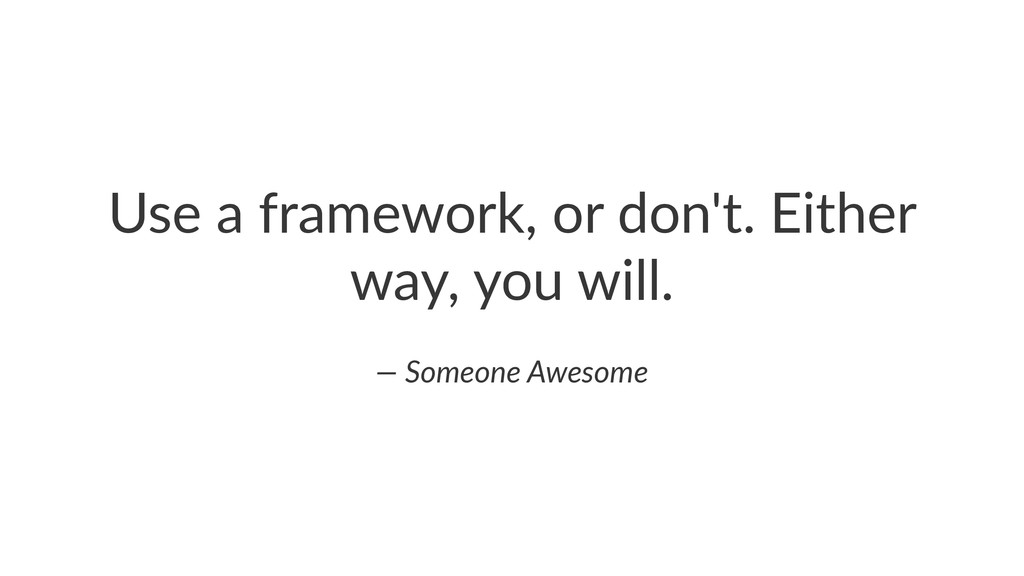 Use a framework, or don't. Either way, you will.

— Someone Awesome